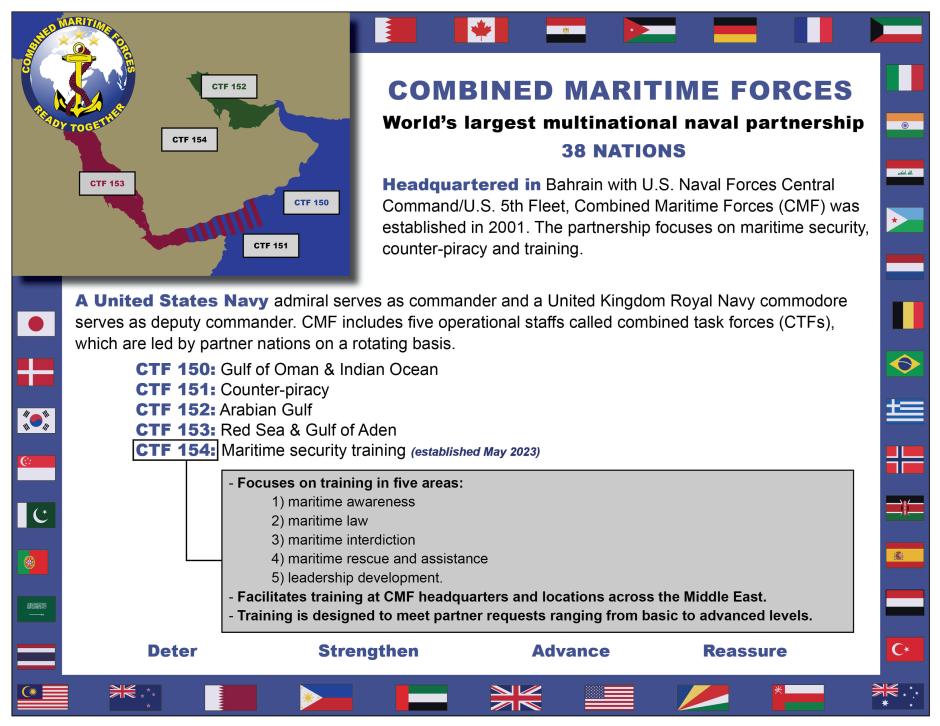 COMBINED MARITIME FORCES
READY TOGETHER

CTF 152
CTF 154
CTF 153
CTF 150
CTF 151

COMBINED MARITIME FORCES
World's largest multinational naval partnership
38 NATIONS

Headquartered in Bahrain with U.S. Naval Forces Central Command/U.S. 5th Fleet, Combined Maritime Forces (CMF) was established in 2001. The partnership focuses on maritime security, counter-piracy and training.

A United States Navy admiral serves as commander and a United Kingdom Royal Navy commodore serves as deputy commander. CMF includes five operational staffs called combined task forces (CTFs), which are led by partner nations on a rotating basis.

CTF 150: Gulf of Oman & Indian Ocean
CTF 151: Counter-piracy
CTF 152: Arabian Gulf
CTF 153: Red Sea & Gulf of Aden
CTF 154: Maritime security training (established May 2023)

- Focuses on training in five areas:
1) maritime awareness
2) maritime law
3) maritime interdiction
4) maritime rescue and assistance
5) leadership development.
- Facilitates training at CMF headquarters and locations across the Middle East.
- Training is designed to meet partner requests ranging from basic to advanced levels.

Deter Strengthen Advance Reassure